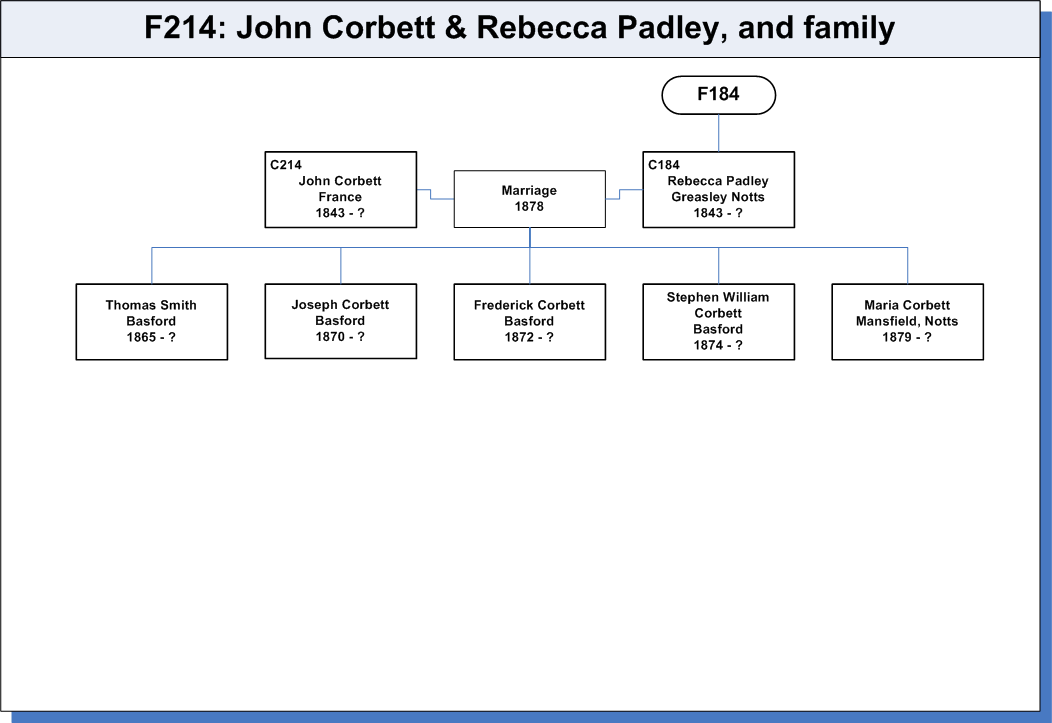 F214: John Corbett & Rebecca Padley, and family

F184

C214
John Corbett
France
1843 - ?

Marriage
1878

C184
Rebecca Padley
Greasley Notts
1843 - ?

Thomas Smith
Basford
1865 - ?

Joseph Corbett
Basford
1870 - ?

Frederick Corbett
Basford
1872 - ?

Stephen William Corbett
Basford
1874 - ?

Maria Corbett
Mansfield, Notts
1879 - ?